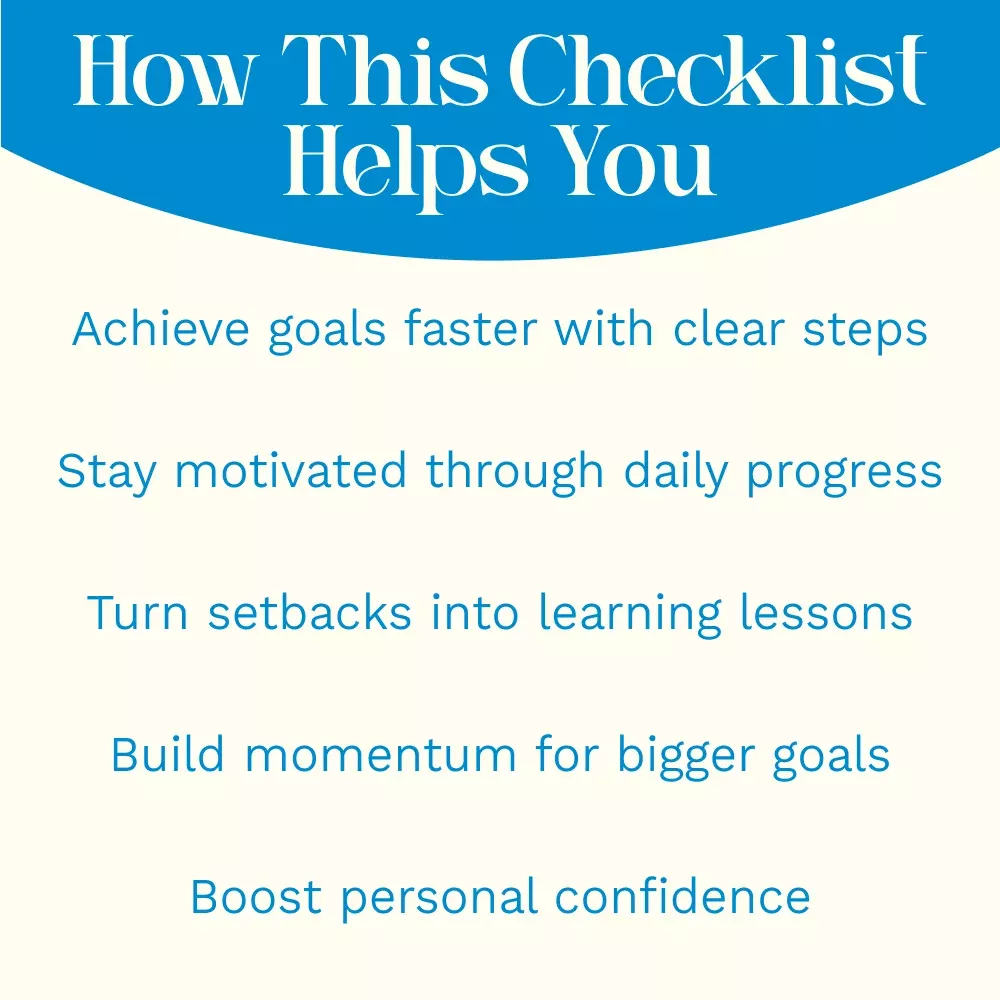 How This Checklist Helps You

Achieve goals faster with clear steps

Stay motivated through daily progress

Turn setbacks into learning lessons

Build momentum for bigger goals

Boost personal confidence